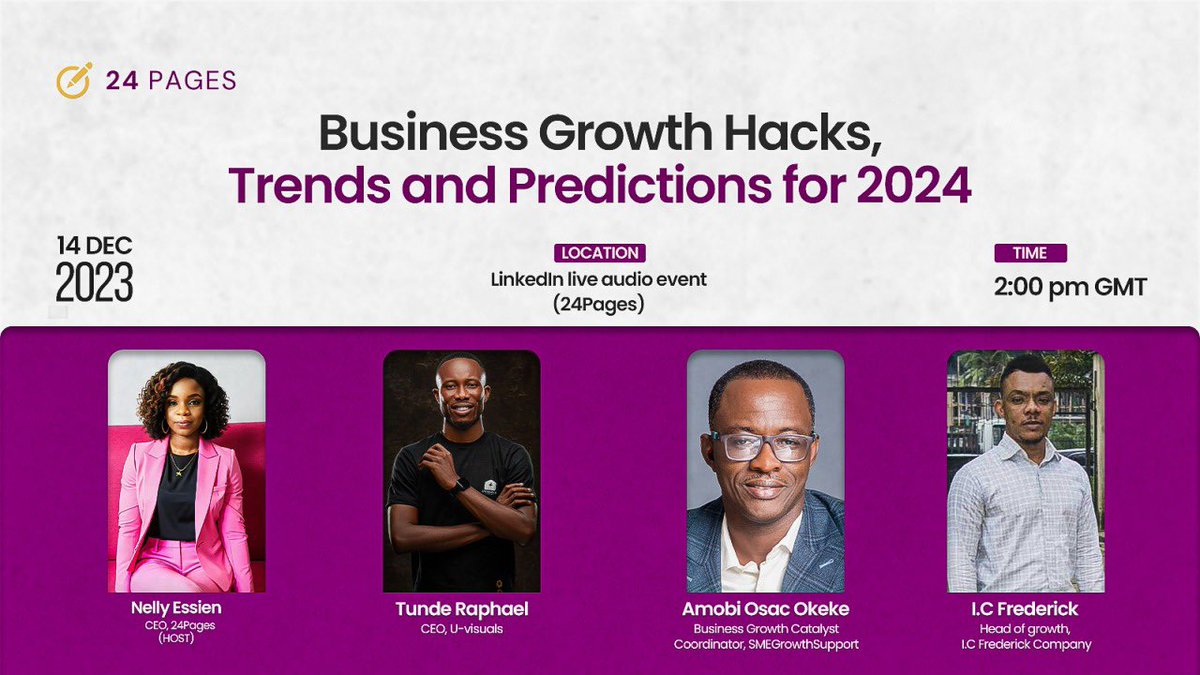 24 PAGES

Business Growth Hacks,
Trends and Predictions for 2024

14 DEC
2023

LOCATION
LinkedIn live audio event
(24Pages)

TIME
2:00 pm GMT

Nelly Essien
CEO, 24Pages
(HOST)

Tunde Raphael
CEO, U-visuals

Amobi Osac Okeke
Business Growth Catalyst
Coordinator, SMEGrowthSupport

I.C Frederick
Head of growth,
I.C Frederick Company